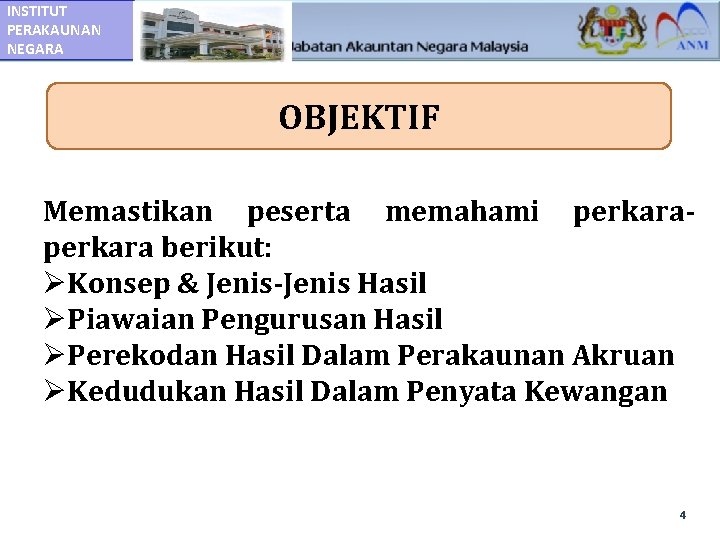 INSTITUT PERAKAUNAN NEGARA

Jabatan Akauntan Negara Malaysia

ANM

OBJEKTIF

Memastikan peserta memahami perkara-perkara berikut:
➢Konsep & Jenis-Jenis Hasil
➢Piawaian Pengurusan Hasil
➢Perekodan Hasil Dalam Perakaunan Akruan
➢Kedudukan Hasil Dalam Penyata Kewangan

4